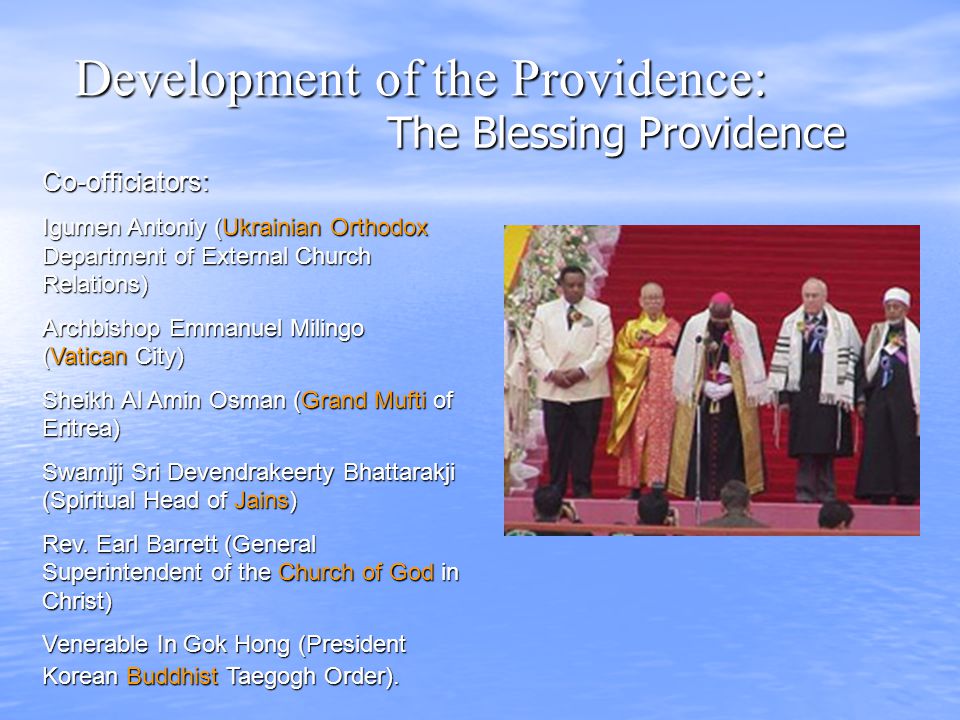 Development of the Providence:
The Blessing Providence

Co-officiators:

Igumen Antoniy (Ukrainian Orthodox Department of External Church Relations)

Archbishop Emmanuel Milingo (Vatican City)

Sheikh Al Amin Osman (Grand Mufti of Eritrea)

Swamiji Sri Devendrakeerty Bhattarakji (Spiritual Head of Jains)

Rev. Earl Barrett (General Superintendent of the Church of God in Christ)

Venerable In Gok Hong (President Korean Buddhist Taegogh Order).